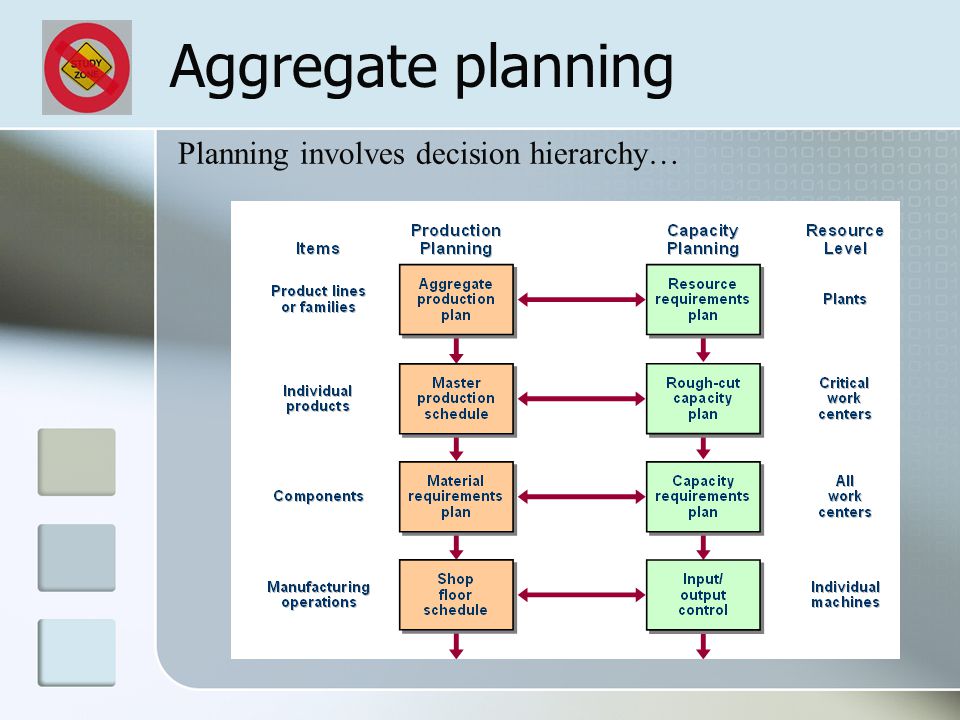 STUDY ZONE

Aggregate planning

Planning involves decision hierarchy…

| Items | Production Planning | Capacity Planning | Resource Level |
|---|---|---|---|
| Product lines or families | Aggregate production plan | Resource requirements plan | Plants |
| Individual products | Master production schedule | Rough-cut capacity plan | Critical work centers |
| Components | Material requirements plan | Capacity requirements plan | All work centers |
| Manufacturing operations | Shop floor schedule | Input/ output control | Individual machines |